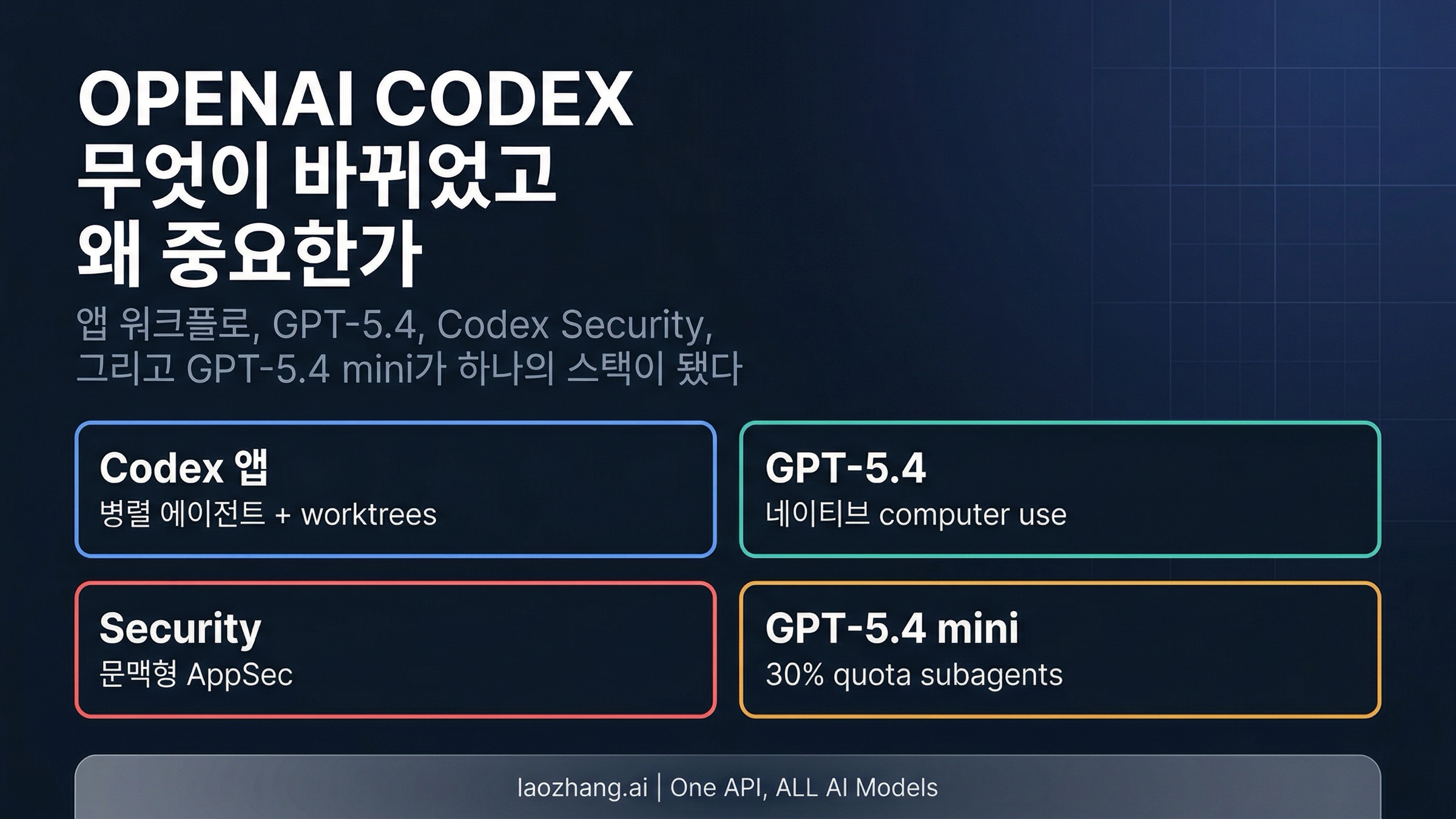 OPENAI CODEX
무엇이 바뀌었고
왜 중요한가

앱 워크플로, GPT-5.4, Codex Security, 그리고 GPT-5.4 mini가 하나의 스택이 됐다

Codex 앱
병렬 에이전트 + worktrees

GPT-5.4
네이티브 computer use

Security
문맥형 AppSec

GPT-5.4 mini
30% quota subagents

laozhang.ai | One API, ALL AI Models